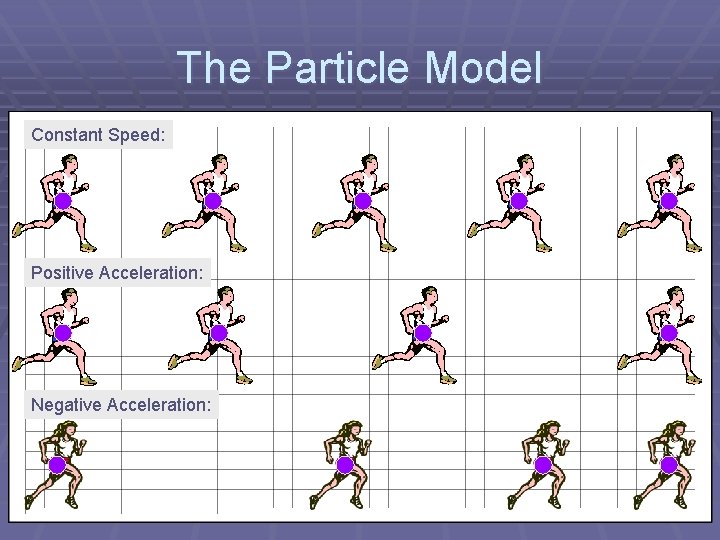 The Particle Model

Constant Speed:

Positive Acceleration:

Negative Acceleration: